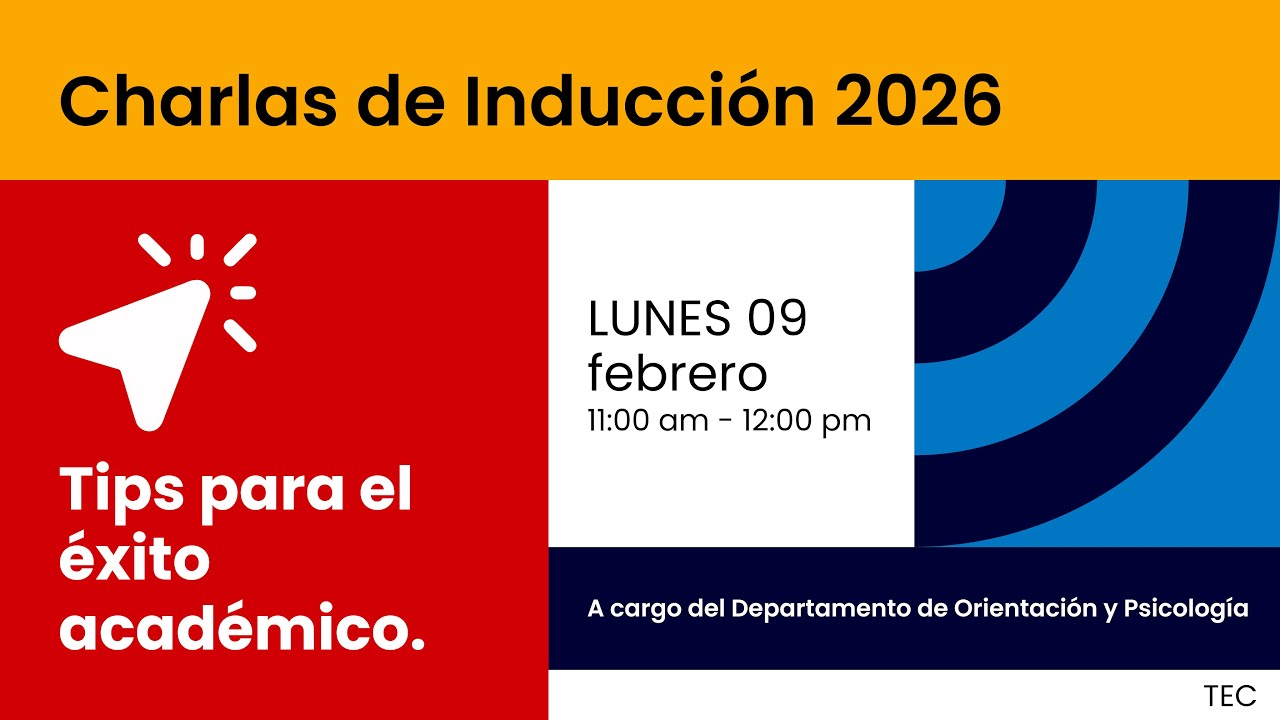 Charlas de Inducción 2026

Tips para el éxito académico.

LUNES 09
febrero
11:00 am - 12:00 pm

A cargo del Departamento de Orientación y Psicología

TEC